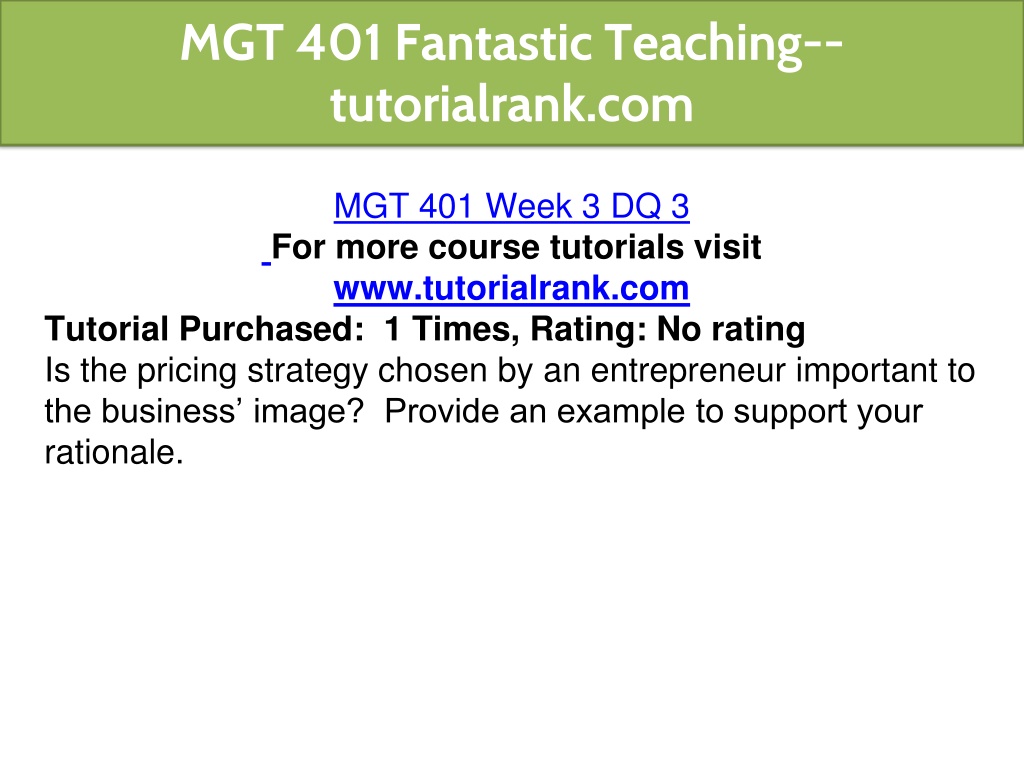 MGT 401 Fantastic Teaching--tutorialrank.com

MGT 401 Week 3 DQ 3

For more course tutorials visit
www.tutorialrank.com

Tutorial Purchased: 1 Times, Rating: No rating
Is the pricing strategy chosen by an entrepreneur important to the business’ image? Provide an example to support your rationale.